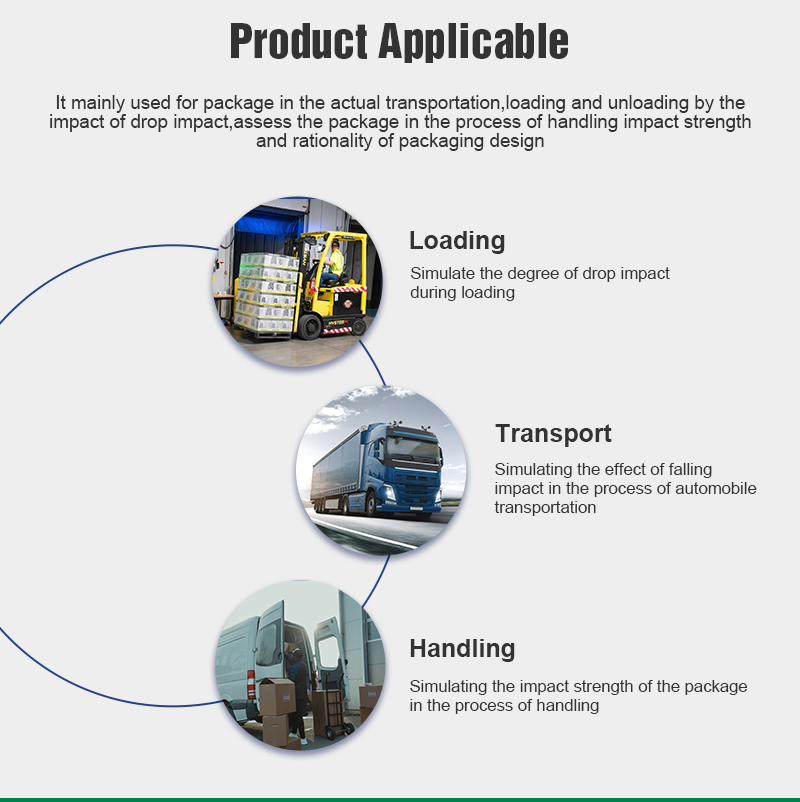 Product Applicable

It mainly used for package in the actual transportation,loading and unloading by the impact of drop impact,assess the package in the process of handling impact strength and rationality of packaging design

Loading

Simulate the degree of drop impact during loading

Transport

Simulating the effect of falling impact in the process of automobile transportation

Handling

Simulating the impact strength of the package in the process of handling